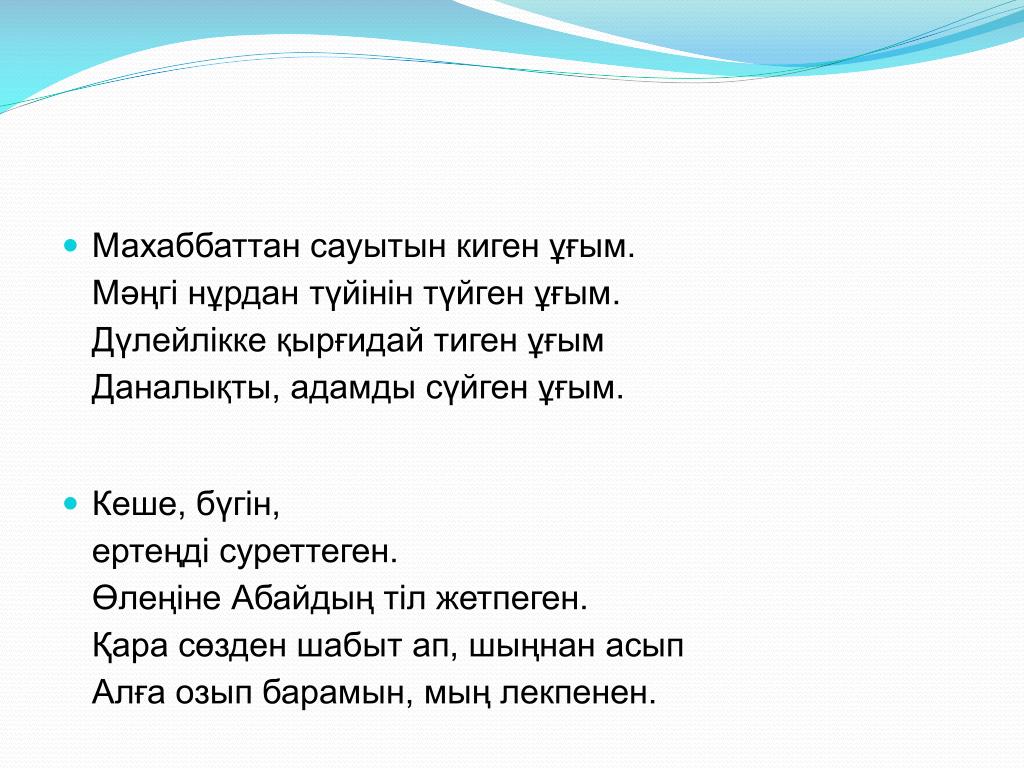 Махаббаттан сауытын киген ұғым.
Мәңгі нұрдан түйінін түйген ұғым.
Дүлейлікке қырғидай тиген ұғым
Даналықты, адамды сүйген ұғым.

Кеше, бүгін,
ертеңді суреттеген.
Өлеңіне Абайдың тіл жетпеген.
Қара сөзден шабыт ап, шыңнан асып
Алға озып барамын, мың лекпенен.